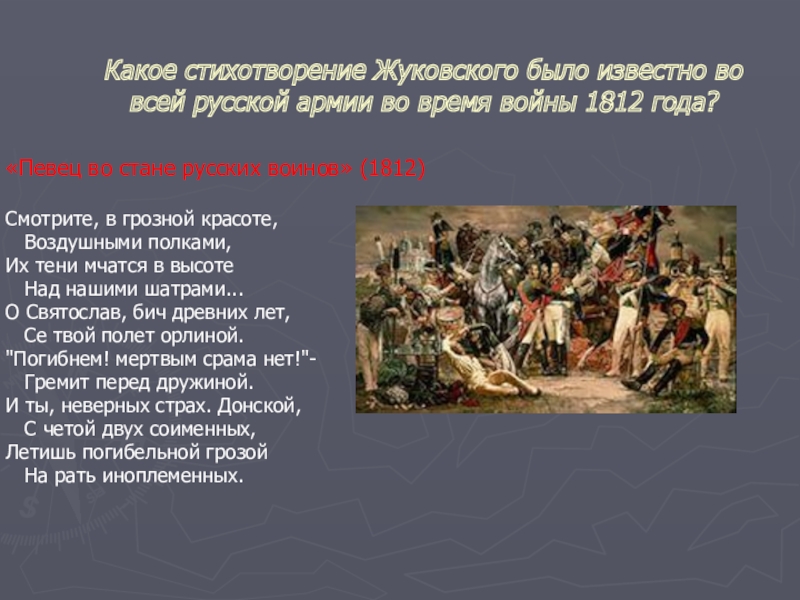 Какое стихотворение Жуковского было известно во всей русской армии во время войны 1812 года?

«Певец во стане русских воинов» (1812)

Смотрите, в грозной красоте,
Воздушными полками,
Их тени мчатся в высоте
Над нашими шатрами...
О Святослав, бич древних лет,
Се твой полет орлиной.
"Погибнем! мертвым срама нет!"-
Гремит перед дружиной.
И ты, неверных страх. Донской,
С четой двух соименных,
Летишь погибельной грозой
На рать иноплеменных.